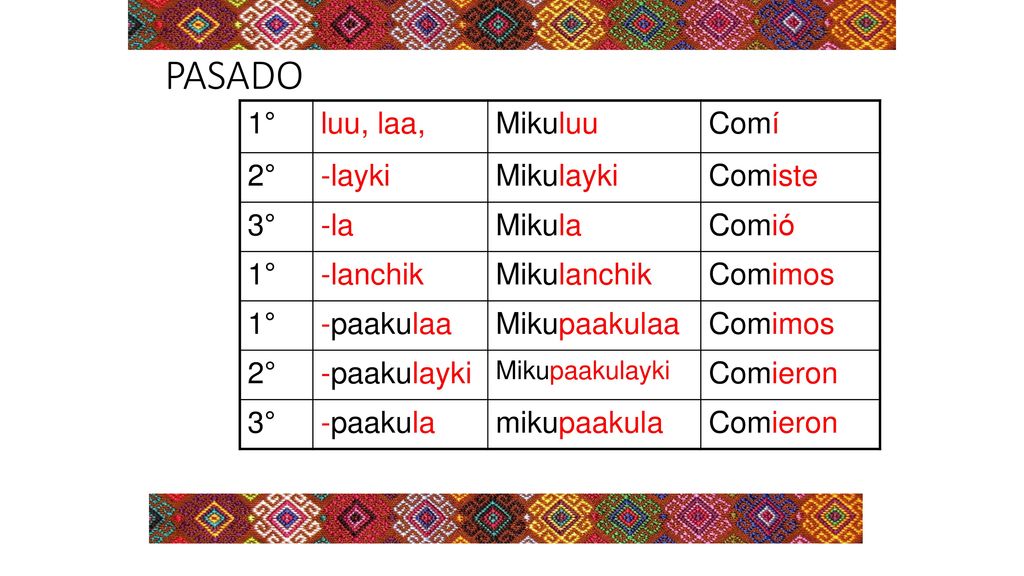 PASADO

| 1° | luu, laa, | Mikuluu | Comí |
|---|---|---|---|
| 2° | -layki | Mikulayki | Comiste |
| 3° | -la | Mikula | Comió |
| 1° | -lanchik | Mikulanchik | Comimos |
| 1° | -paakulaa | Mikupaakulaa | Comimos |
| 2° | -paakulayki | Mikupaakulayki | Comieron |
| 3° | -paakula | mikupaakula | Comieron |